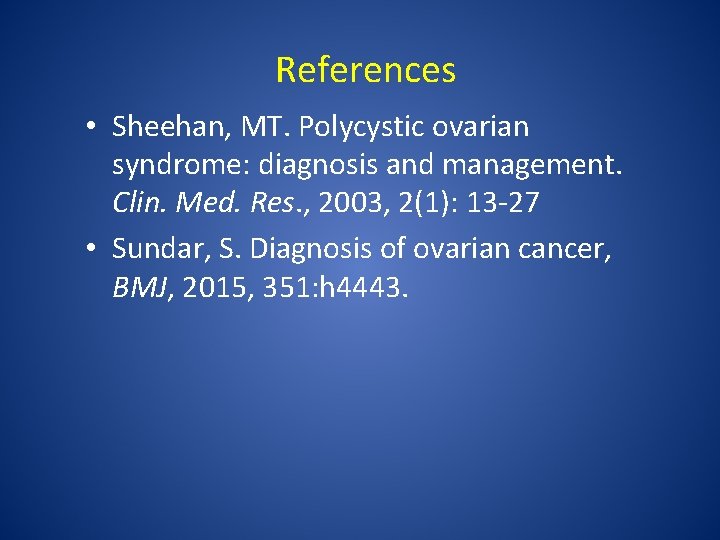 References

• Sheehan, MT. Polycystic ovarian syndrome: diagnosis and management. Clin. Med. Res., 2003, 2(1): 13-27

• Sundar, S. Diagnosis of ovarian cancer, BMJ, 2015, 351:h4443.